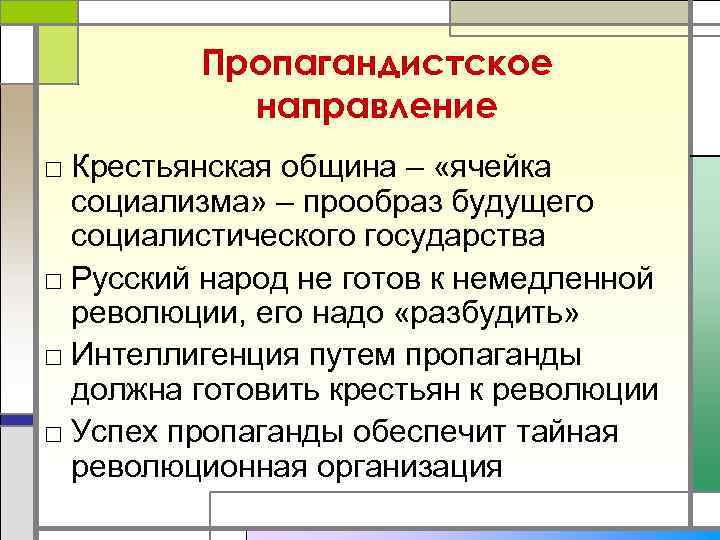 Пропагандистское направление

□ Крестьянская община – «ячейка социализма» – прообраз будущего социалистического государства

□ Русский народ не готов к немедленной революции, его надо «разбудить»

□ Интеллигенция путем пропаганды должна готовить крестьян к революции

□ Успех пропаганды обеспечит тайная революционная организация